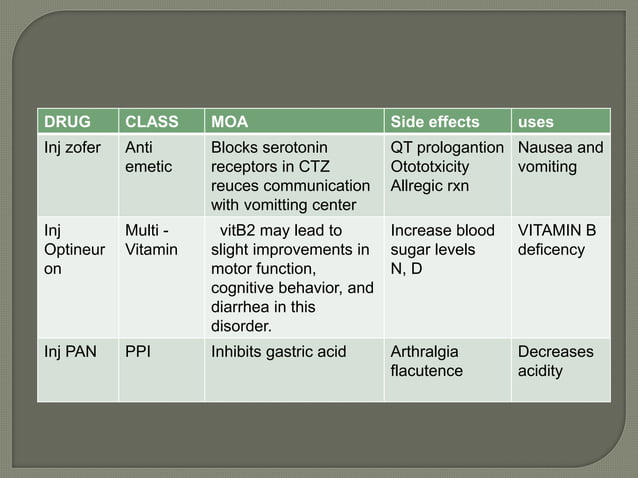 | DRUG | CLASS | MOA | Side effects | uses |
|---|---|---|---|---|
| Inj zofer | Anti emetic | Blocks serotonin receptors in CTZ reuces communication with vomitting center | QT prologantion Otototxicity Allregic rxn | Nausea and vomiting |
| Inj Optineuron | Multi - Vitamin | vitB2 may lead to slight improvements in motor function, cognitive behavior, and diarrhea in this disorder. | Increase blood sugar levels N, D | VITAMIN B deficency |
| Inj PAN | PPI | Inhibits gastric acid | Arthralgia flacutence | Decreases acidity |